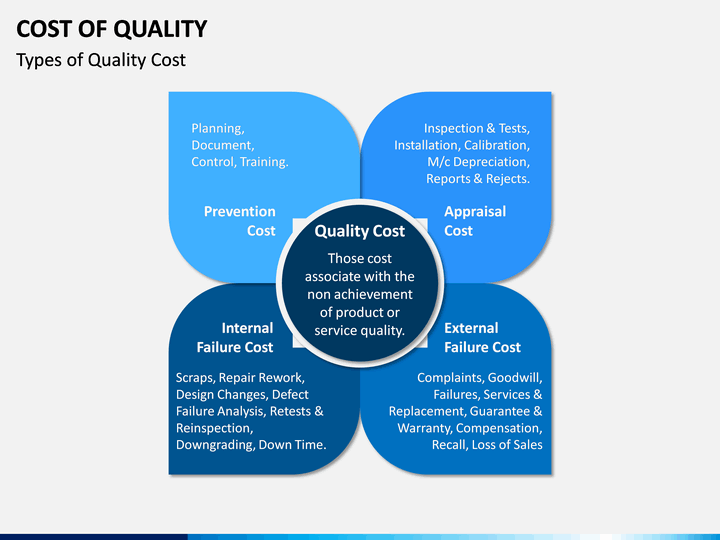 COST OF QUALITY
Types of Quality Cost

Planning, Document, Control, Training.

Prevention Cost

Inspection & Tests, Installation, Calibration, M/c Depreciation, Reports & Rejects.

Appraisal Cost

Quality Cost

Those cost associate with the non achievement of product or service quality.

Internal Failure Cost

Scraps, Repair Rework, Design Changes, Defect Failure Analysis, Retests & Reinspection, Downgrading, Down Time.

External Failure Cost

Complaints, Goodwill, Failures, Services & Replacement, Guarantee & Warranty, Compensation, Recall, Loss of Sales